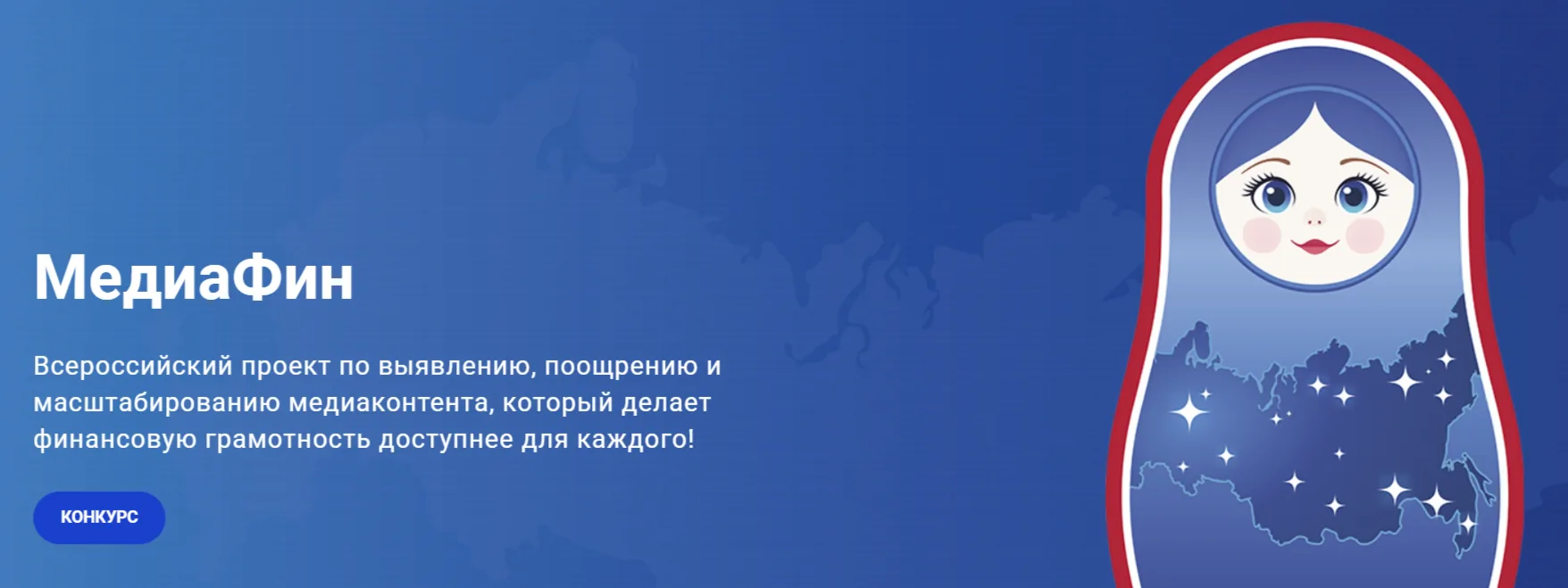 МедиаФин

Всероссийский проект по выявлению, поощрению и масштабированию медиаконтента, который делает финансовую грамотность доступнее для каждого!

КОНКУРС